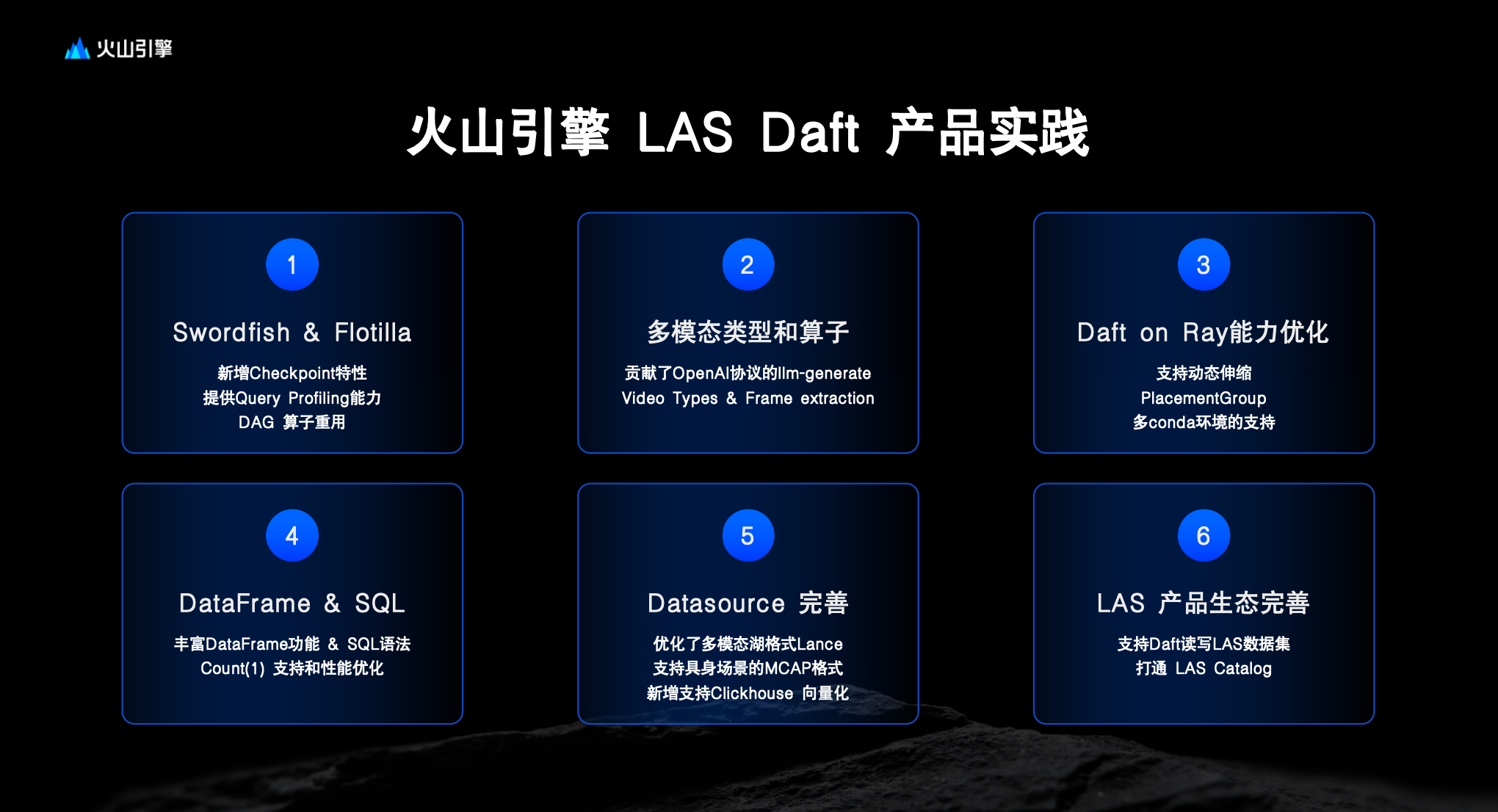 火山引擎

火山引擎 LAS Daft 产品实践

1

Swordfish & Flotilla

新增Checkpoint特性
提供Query Profiling能力
DAG 算子重用

2

多模态类型和算子

贡献了OpenAI协议的llm-generate
Video Types & Frame extraction

3

Daft on Ray能力优化

支持动态伸缩
PlacementGroup
多conda环境的支持

4

DataFrame & SQL

丰富DataFrame功能 & SQL语法
Count(1) 支持和性能优化

5

Datasource 完善

优化了多模态湖格式Lance
支持具身场景的MCAP格式
新增支持Clickhouse 向量化

6

LAS 产品生态完善

支持Daft读写LAS数据集
打通 LAS Catalog